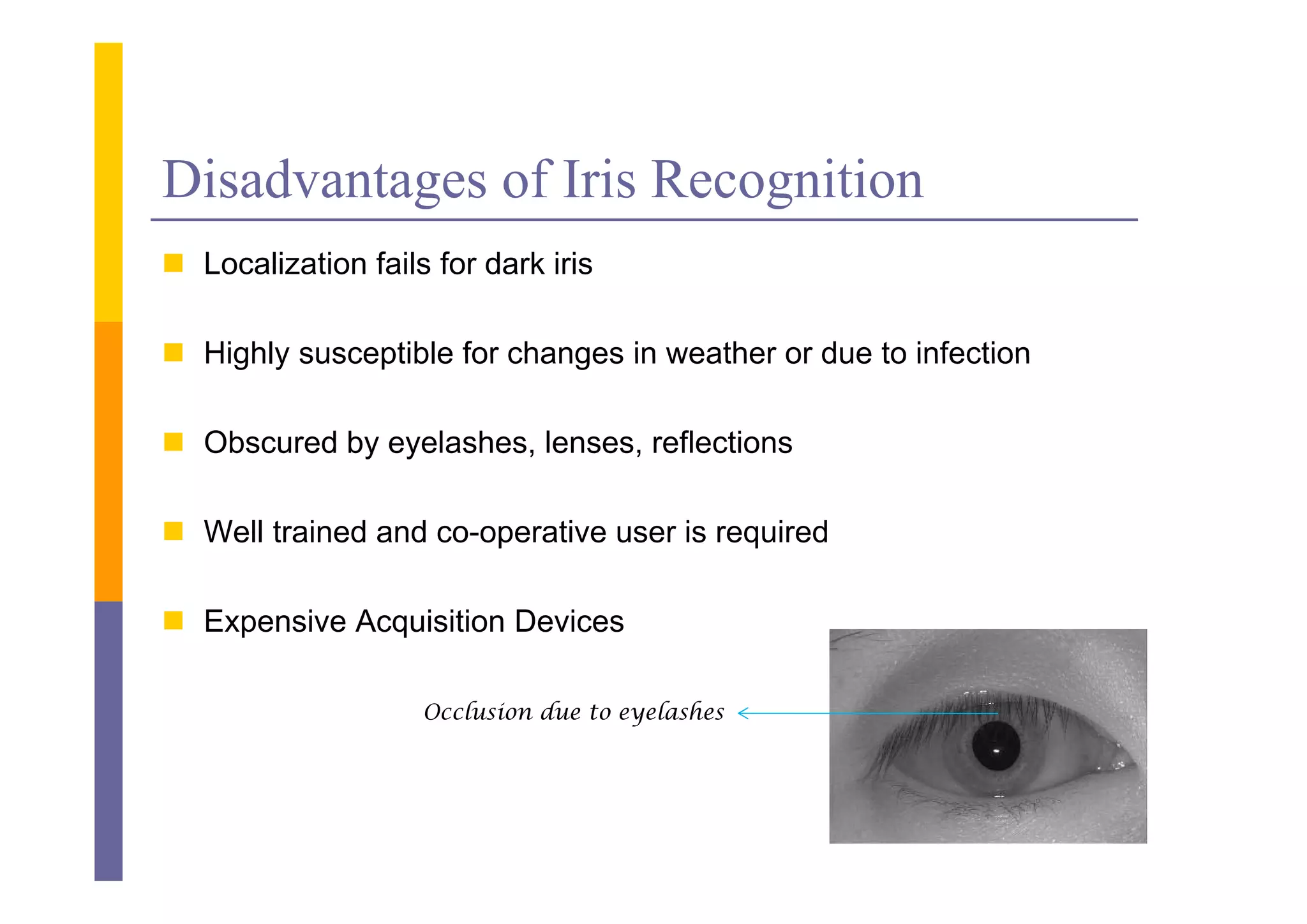 Disadvantages of Iris Recognition

Localization fails for dark iris

Highly susceptible for changes in weather or due to infection

Obscured by eyelashes, lenses, reflections

Well trained and co-operative user is required

Expensive Acquisition Devices

Occlusion due to eyelashes